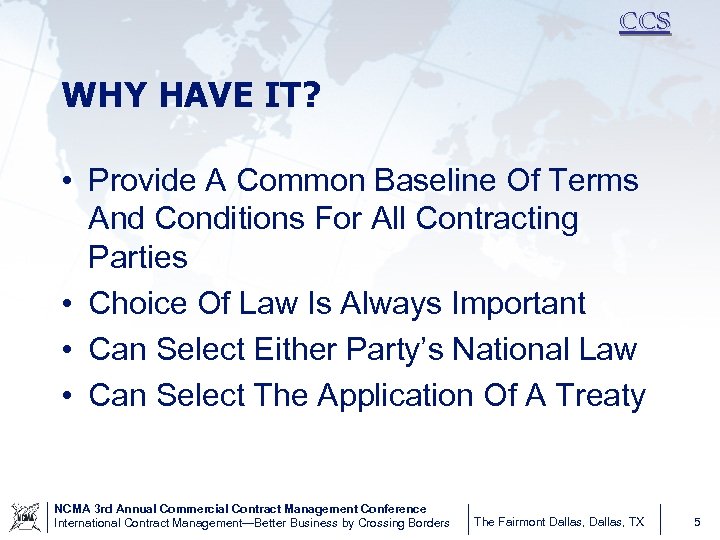 CCS

WHY HAVE IT?

• Provide A Common Baseline Of Terms And Conditions For All Contracting Parties
• Choice Of Law Is Always Important
• Can Select Either Party's National Law
• Can Select The Application Of A Treaty

NCMA

NCMA 3rd Annual Commercial Contract Management Conference
International Contract Management—Better Business by Crossing Borders

The Fairmont Dallas, Dallas, TX

5